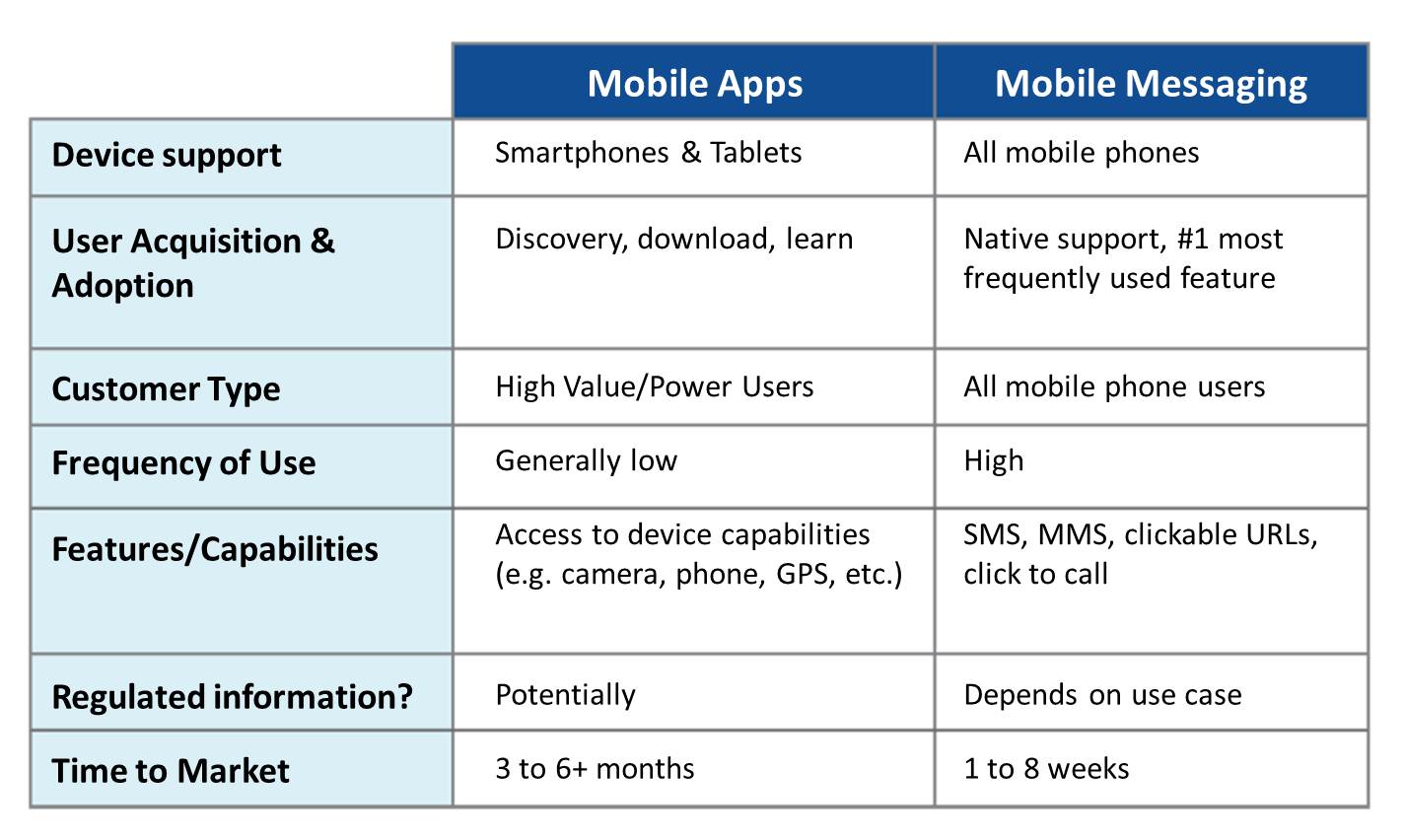 | | Mobile Apps | Mobile Messaging |
|---|---|---|
| Device support | Smartphones & Tablets | All mobile phones |
| User Acquisition & Adoption | Discovery, download, learn | Native support, #1 most frequently used feature |
| Customer Type | High Value/Power Users | All mobile phone users |
| Frequency of Use | Generally low | High |
| Features/Capabilities | Access to device capabilities (e.g. camera, phone, GPS, etc.) | SMS, MMS, clickable URLs, click to call |
| Regulated information? | Potentially | Depends on use case |
| Time to Market | 3 to 6+ months | 1 to 8 weeks |